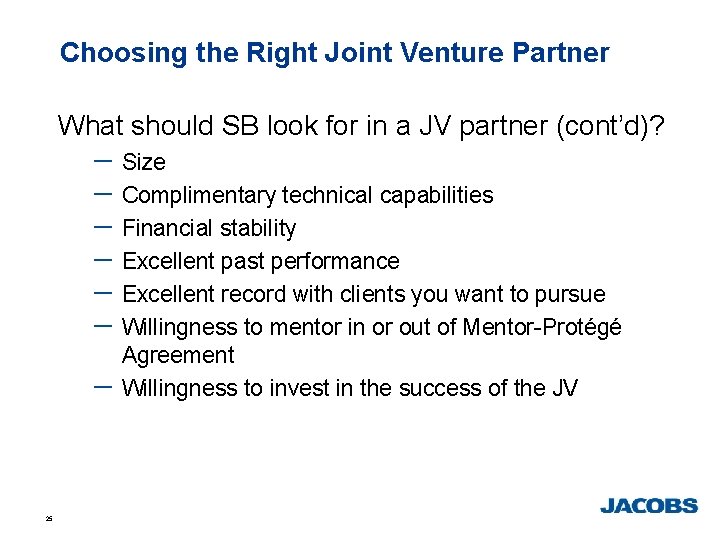 Choosing the Right Joint Venture Partner

What should SB look for in a JV partner (cont'd)?

– Size
– Complimentary technical capabilities
– Financial stability
– Excellent past performance
– Excellent record with clients you want to pursue
– Willingness to mentor in or out of Mentor-Protégé Agreement
– Willingness to invest in the success of the JV

25

JACOBS